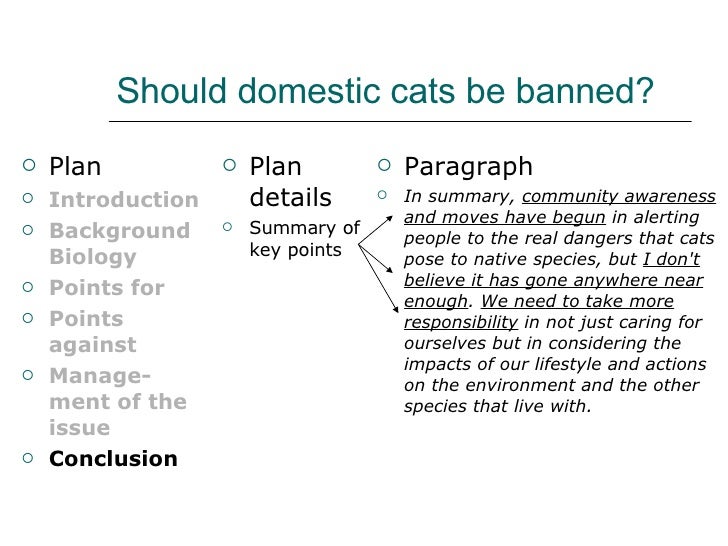 Should domestic cats be banned?

Plan
Introduction
Background Biology
Points for
Points against
Management of the issue
Conclusion

Plan details
Summary of key points

Paragraph
In summary, community awareness and moves have begun in alerting people to the real dangers that cats pose to native species, but I don't believe it has gone anywhere near enough. We need to take more responsibility in not just caring for ourselves but in considering the impacts of our lifestyle and actions on the environment and the other species that live with.